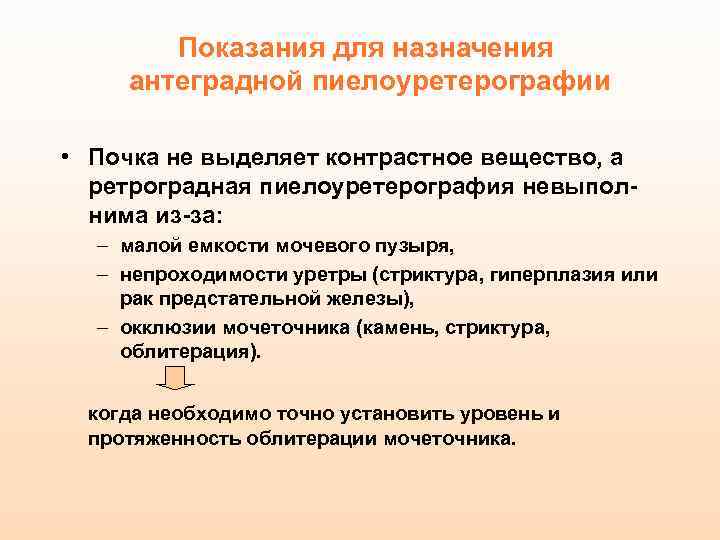 Показания для назначения антеградной пиелоуретерографии

• Почка не выделяет контрастное вещество, а ретроградная пиелоуретерография невыполнима из-за:
– малой емкости мочевого пузыря,
– непроходимости уретры (стриктура, гиперплазия или рак предстательной железы),
– окклюзии мочеточника (камень, стриктура, облитерация).

когда необходимо точно установить уровень и протяженность облитерации мочеточника.